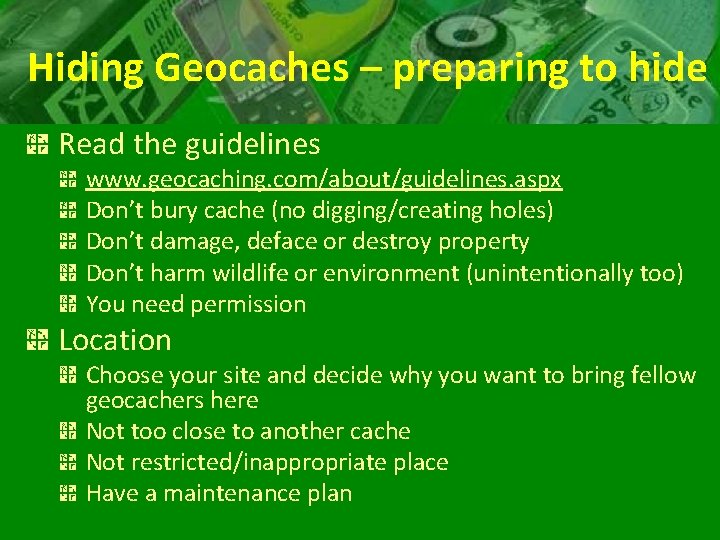 Hiding Geocaches – preparing to hide

Read the guidelines

www.geocaching.com/about/guidelines.aspx

Don’t bury cache (no digging/creating holes)

Don’t damage, deface or destroy property

Don’t harm wildlife or environment (unintentionally too)

You need permission

Location

Choose your site and decide why you want to bring fellow geocachers here

Not too close to another cache

Not restricted/inappropriate place

Have a maintenance plan